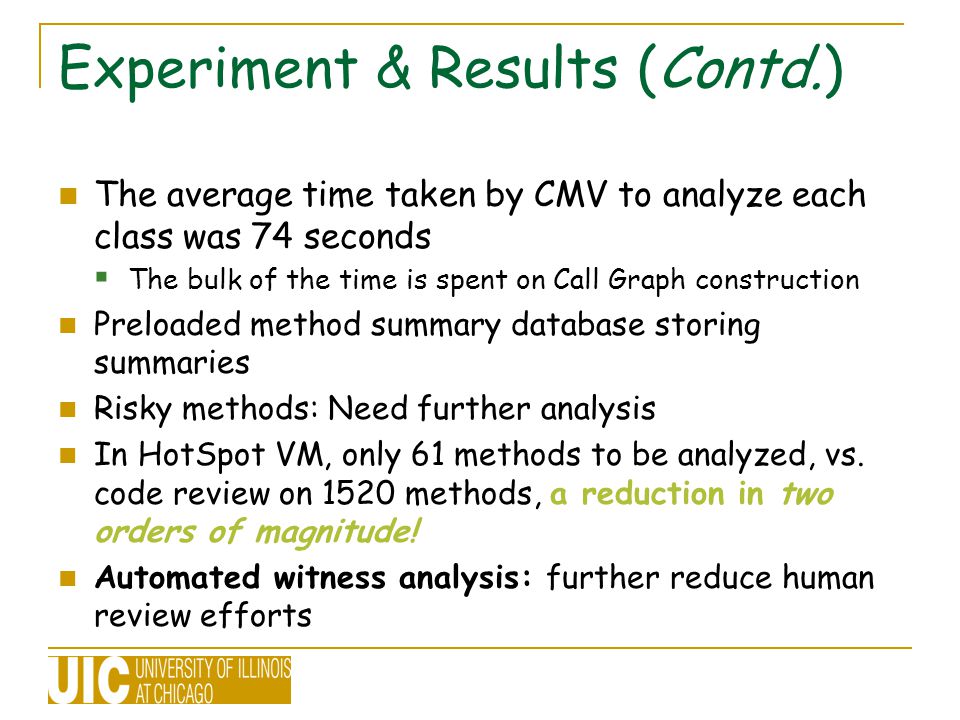 Experiment & Results (Contd.)

The average time taken by CMV to analyze each class was 74 seconds

The bulk of the time is spent on Call Graph construction

Preloaded method summary database storing summaries

Risky methods: Need further analysis

In HotSpot VM, only 61 methods to be analyzed, vs. code review on 1520 methods, a reduction in two orders of magnitude!

Automated witness analysis: further reduce human review efforts

UIC UNIVERSITY OF ILLINOIS AT CHICAGO